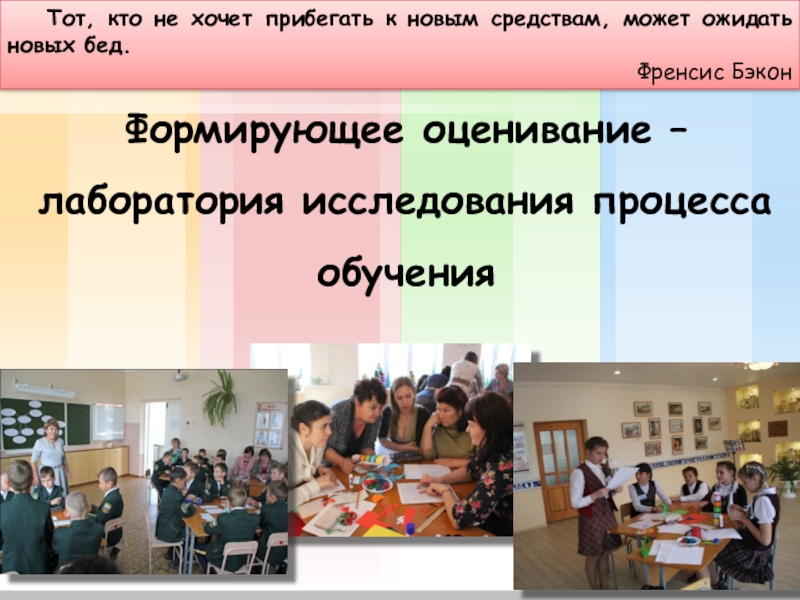 Тот, кто не хочет прибегать к новым средствам, может ожидать новых бед.

Френсис Бэкон

Формирующее оценивание – лаборатория исследования процесса обучения